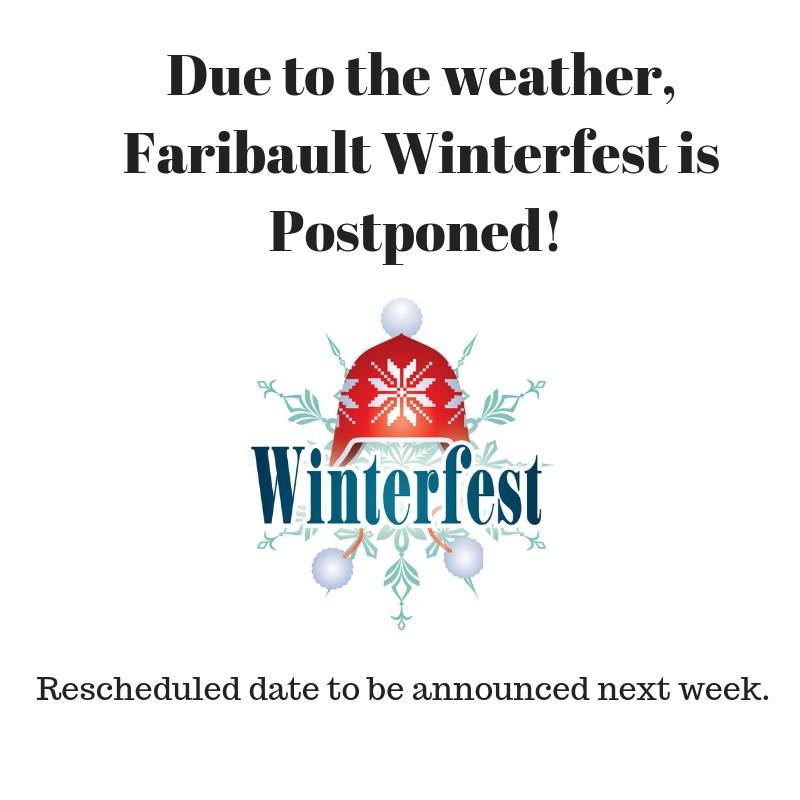 Due to the weather, Faribault Winterfest is Postponed!

Winterfest

Rescheduled date to be announced next week.